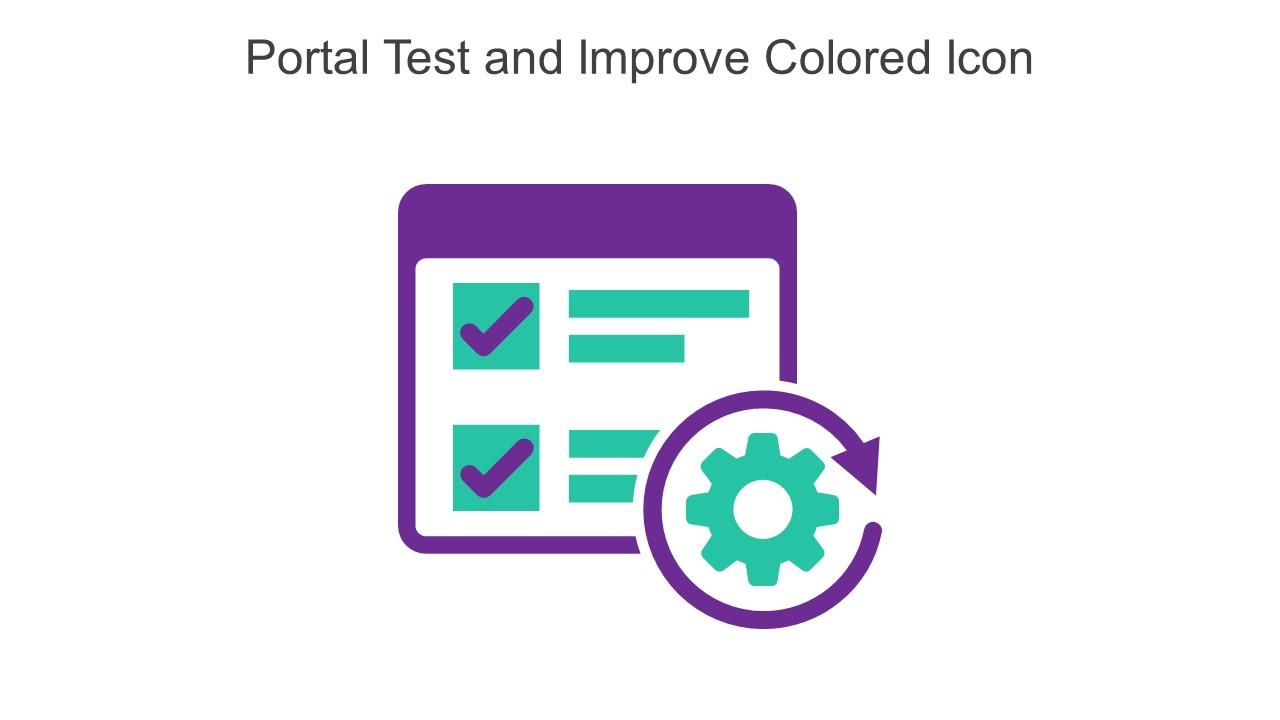 Portal Test and Improve Colored Icon